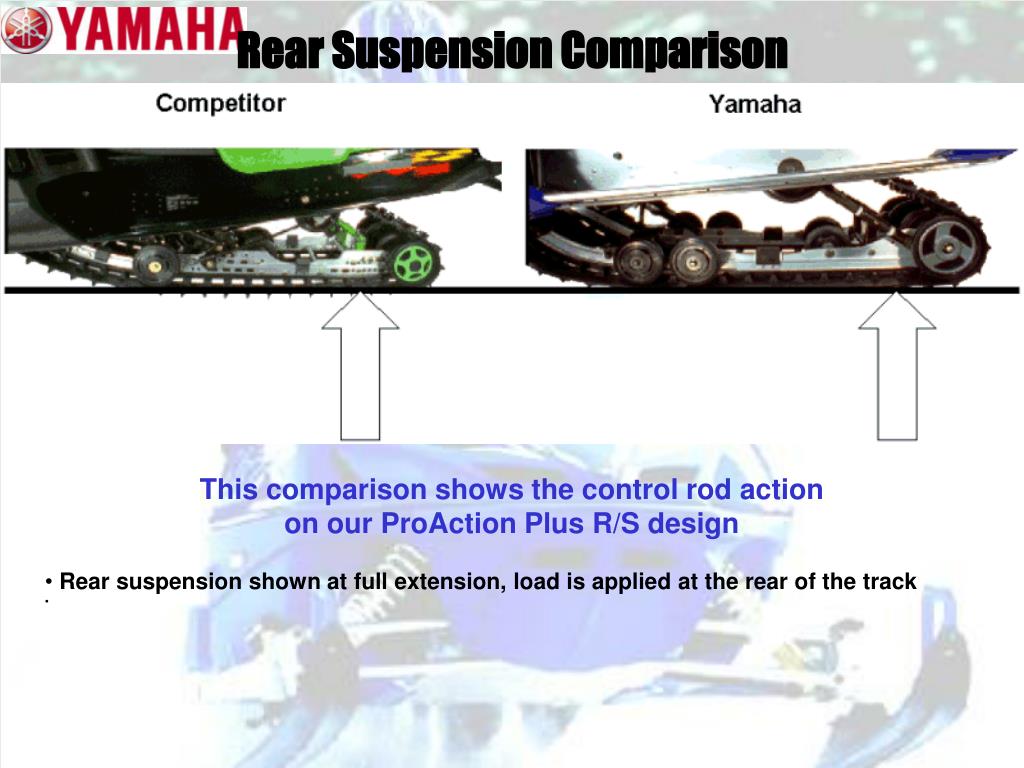 YAMAHA

Rear Suspension Comparison

Competitor

Yamaha

This comparison shows the control rod action on our ProAction Plus R/S design

• Rear suspension shown at full extension, load is applied at the rear of the track
•